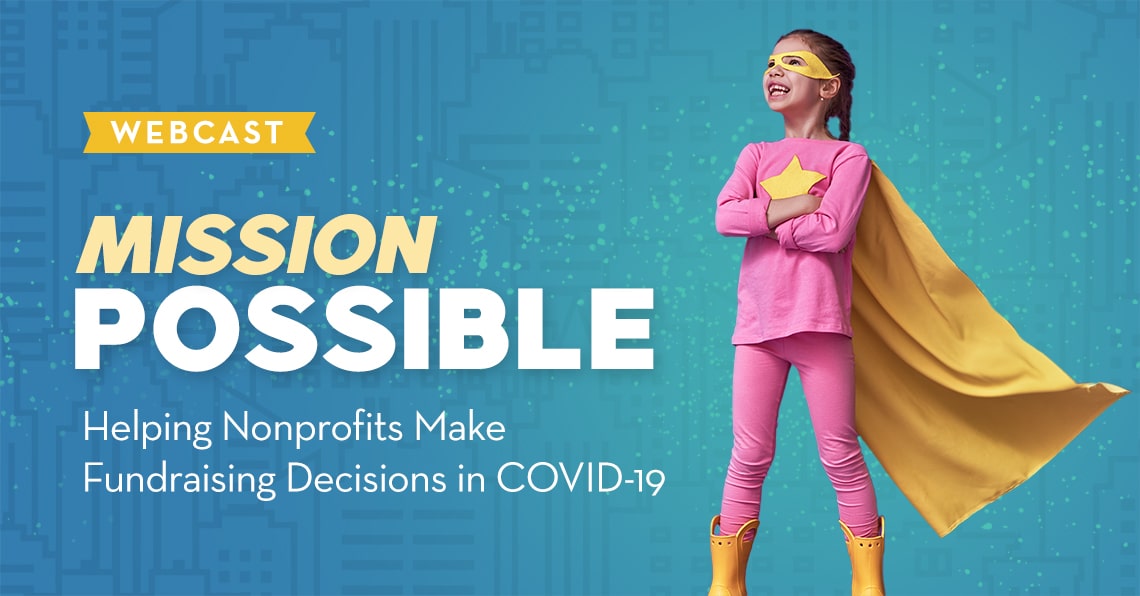 WEBCAST

MISSION
POSSIBLE

Helping Nonprofits Make Fundraising Decisions in COVID-19